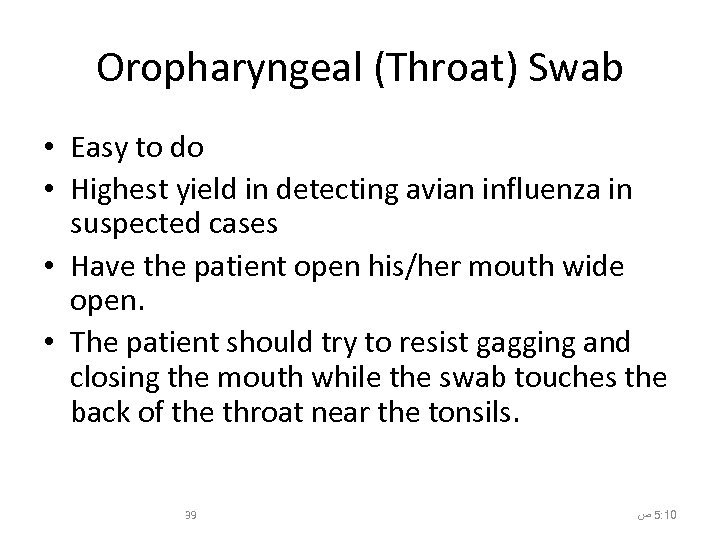 Oropharyngeal (Throat) Swab

• Easy to do
• Highest yield in detecting avian influenza in suspected cases
• Have the patient open his/her mouth wide open.
• The patient should try to resist gagging and closing the mouth while the swab touches the back of the throat near the tonsils.

39

5:10 ص